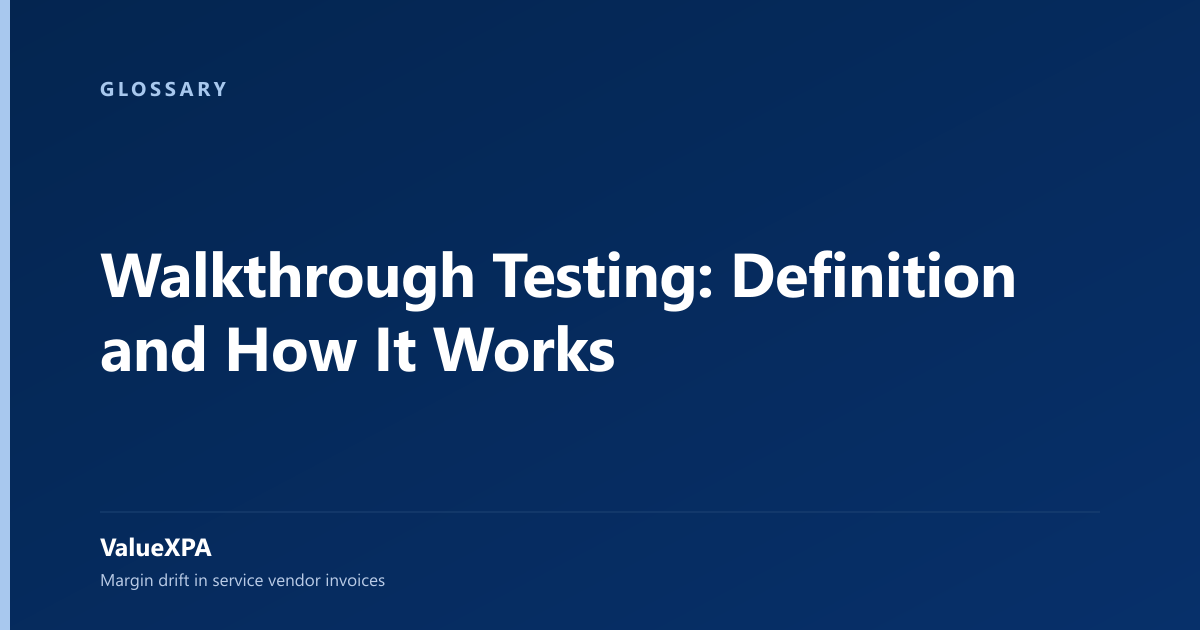 GLOSSARY

Walkthrough Testing: Definition and How It Works

ValueXPA

Margin drift in service vendor invoices